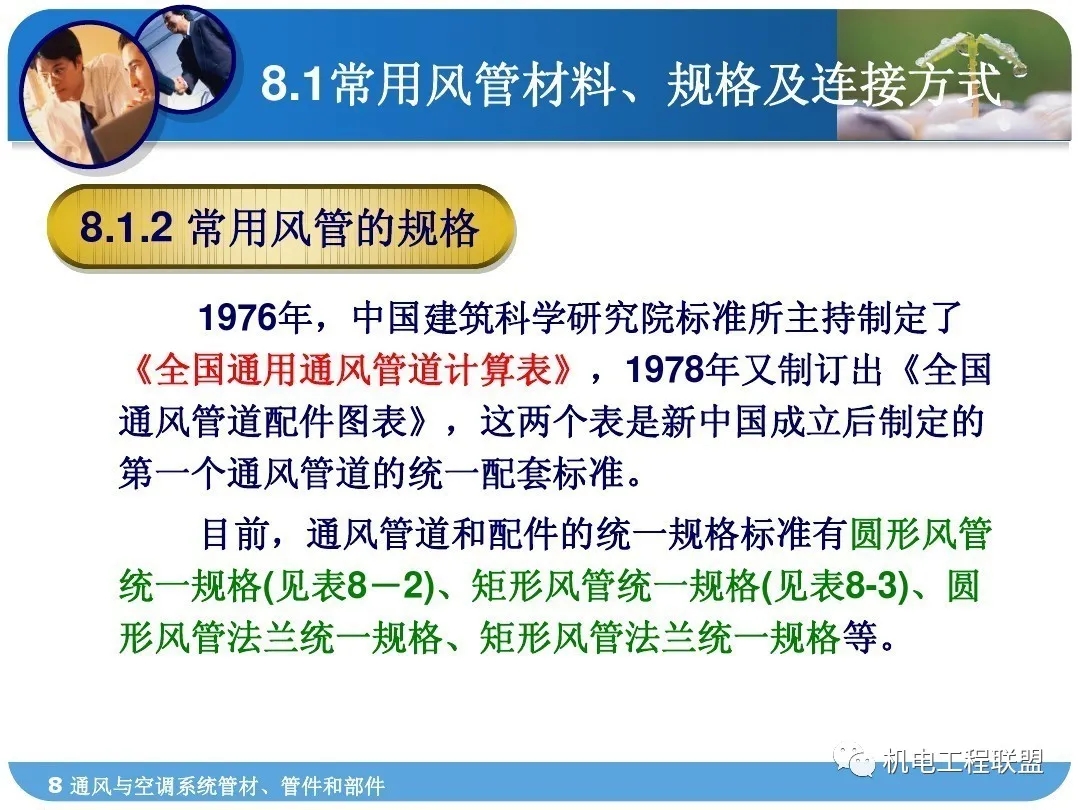 8.1常用风管材料、规格及连接方式

8.1.2 常用风管的规格

1976年，中国建筑科学研究院标准所主持制定了《全国通用通风管道计算表》，1978年又制订出《全国通风管道配件图表》，这两个表是新中国成立后制定的第一个通风管道的统一配套标准。

目前，通风管道和配件的统一规格标准有圆形风管统一规格(见表8－2)、矩形风管统一规格(见表8-3)、圆形风管法兰统一规格、矩形风管法兰统一规格等。

8 通风与空调系统管材、管件和部件

机电工程联盟